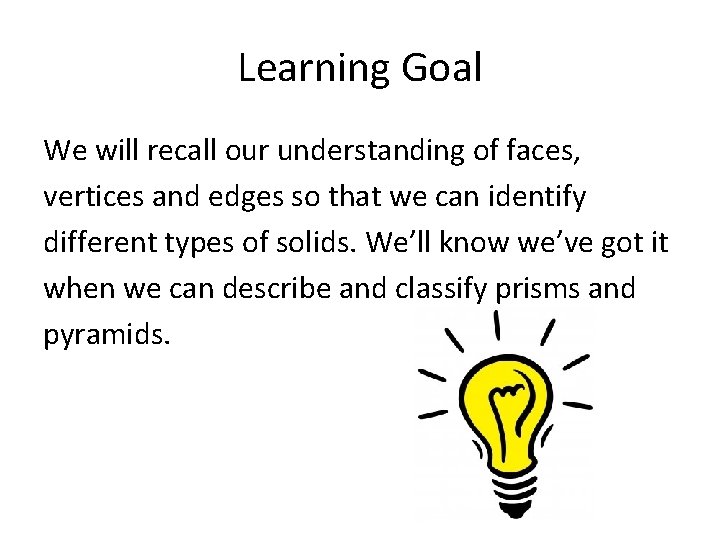 Learning Goal

We will recall our understanding of faces, vertices and edges so that we can identify different types of solids. We'll know we've got it when we can describe and classify prisms and pyramids.